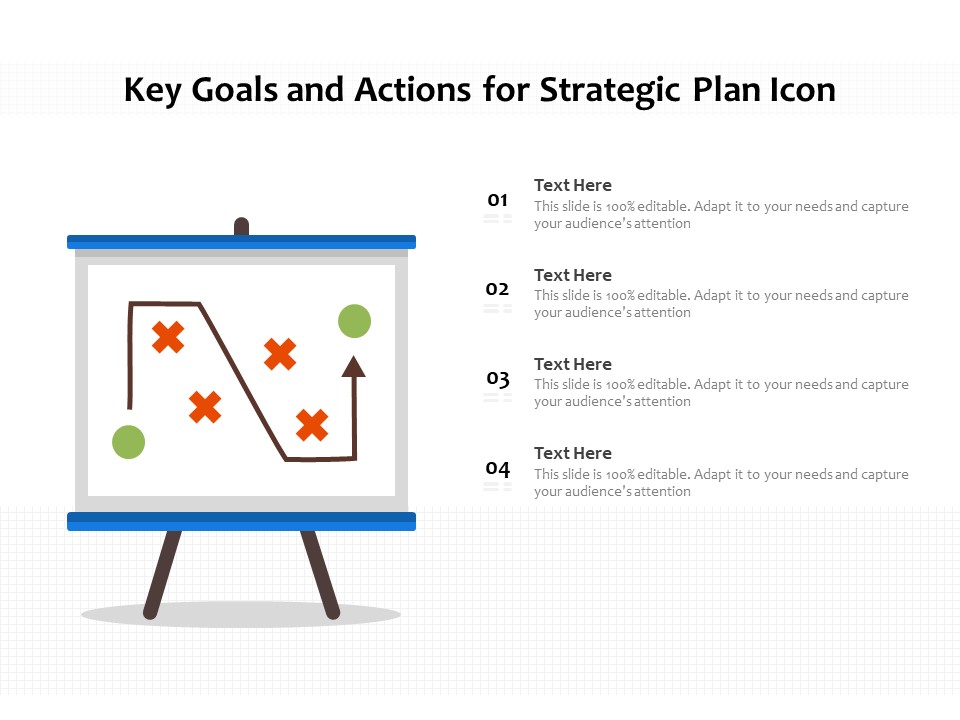 Key Goals and Actions for Strategic Plan Icon

01
Text Here
This slide is 100% editable. Adapt it to your needs and capture your audience's attention

02
Text Here
This slide is 100% editable. Adapt it to your needs and capture your audience's attention

03
Text Here
This slide is 100% editable. Adapt it to your needs and capture your audience's attention

04
Text Here
This slide is 100% editable. Adapt it to your needs and capture your audience's attention